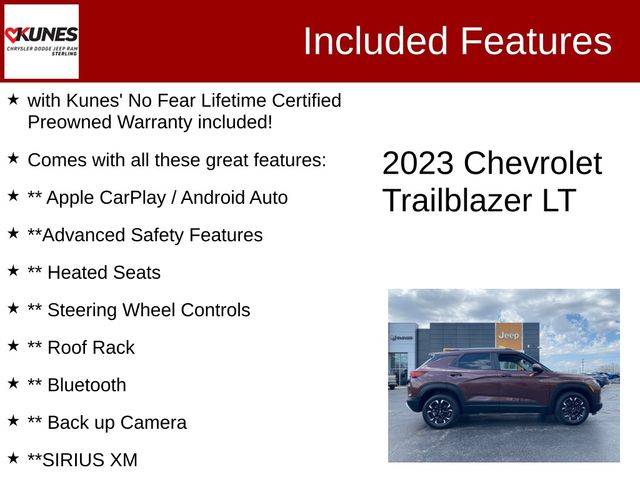 KUNES
CHRYSLER DODGE JEEP RAM
STERLING

Included Features

★ with Kunes' No Fear Lifetime Certified Preowned Warranty included!

★ Comes with all these great features:

★ ** Apple CarPlay / Android Auto

★ **Advanced Safety Features

★ ** Heated Seats

★ ** Steering Wheel Controls

★ ** Roof Rack

★ ** Bluetooth

★ ** Back up Camera

★ **SIRIUS XM

2023 Chevrolet Trailblazer LT

Jeep